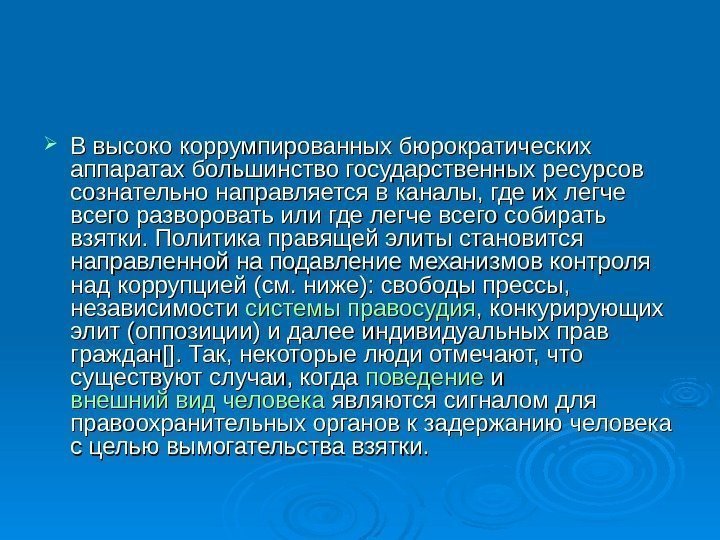 В высоко коррумпированных бюрократических аппаратах большинство государственных ресурсов сознательно направляется в каналы, где их легче всего разворовать или где легче всего собирать взятки. Политика правящей элиты становится направленной на подавление механизмов контроля над коррупцией (см. ниже): свободы прессы, независимости системы правосудия, конкурирующих элит (оппозиции) и далее индивидуальных прав граждан[]. Так, некоторые люди отмечают, что существуют случаи, когда поведение и внешний вид человека являются сигналом для правоохранительных органов к задержанию человека с целью вымогательства взятки.